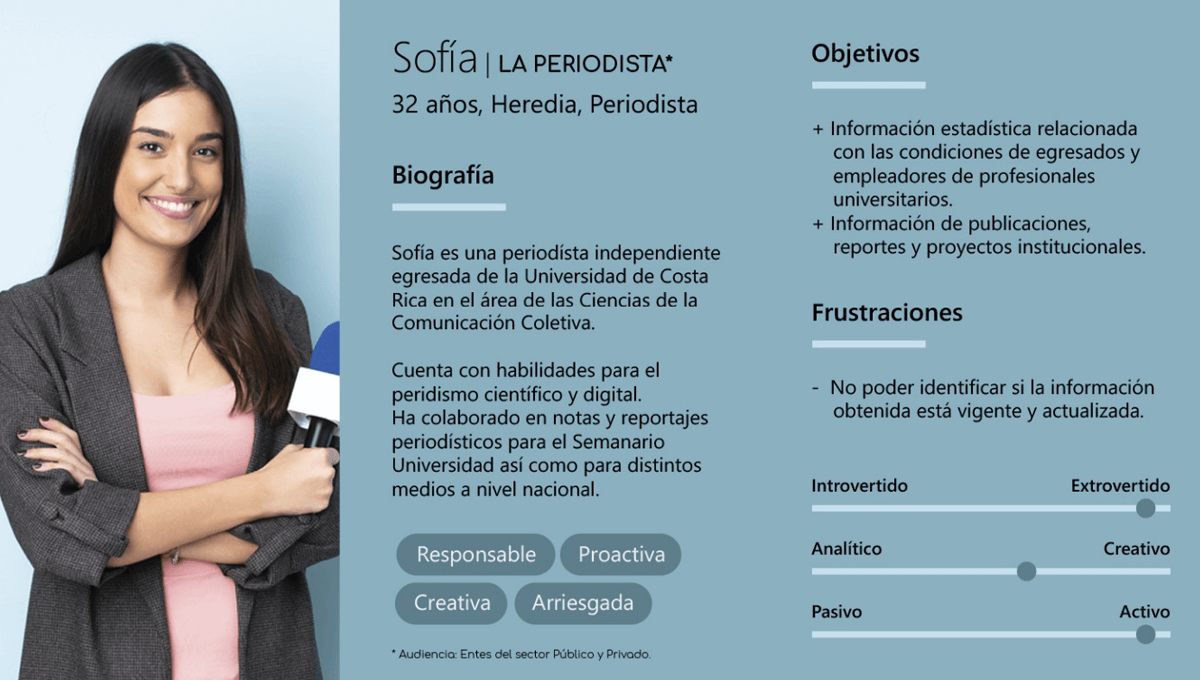 Sofía | LA PERIODISTA*

32 años, Heredia, Periodista

Biografía

Sofía es una periodísta independiente egresada de la Universidad de Costa Rica en el área de las Ciencias de la Comunicación Coletiva.

Cuenta con habilidades para el peridismo científico y digital.
Ha colaborado en notas y reportajes periodísticos para el Semanario Universidad así como para distintos medios a nivel nacional.

Responsable Proactiva

Creativa Arriesgada

* Audiencia: Entes del sector Público y Privado.

Objetivos

+ Información estadística relacionada con las condiciones de egresados y empleadores de profesionales universitarios.
+ Información de publicaciones, reportes y proyectos institucionales.

Frustraciones

- No poder identificar si la información obtenida está vigente y actualizada.

Introvertido Extrovertido

Analítico Creativo

Pasivo Activo